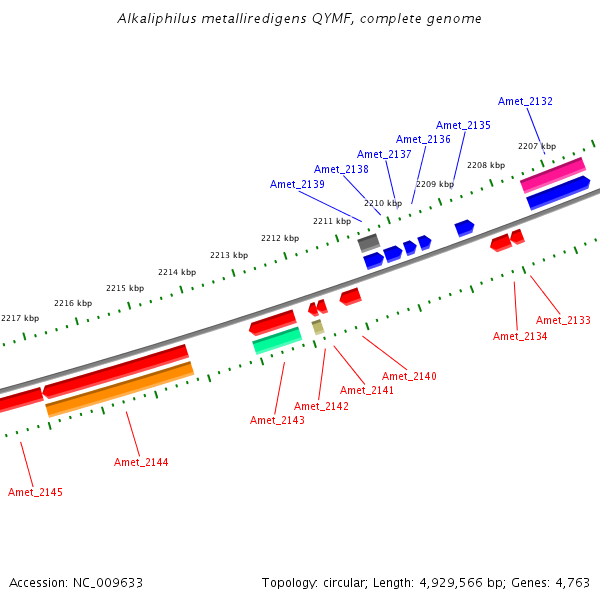 Alkaliphilus metalliredigens QYMF, complete genome

Amet_2132
Amet_2135
Amet_2136
Amet_2137
Amet_2138
Amet_2139
2207 kbp
2208 kbp
2209 kbp
2210 kbp
2211 kbp
2212 kbp
2213 kbp
2214 kbp
2215 kbp
2216 kbp
2217 kbp

Amet_2133
Amet_2134
Amet_2140
Amet_2141
Amet_2142
Amet_2143
Amet_2144
Amet_2145

Accession: NC_009633
Topology: circular; Length: 4,929,566 bp; Genes: 4,763